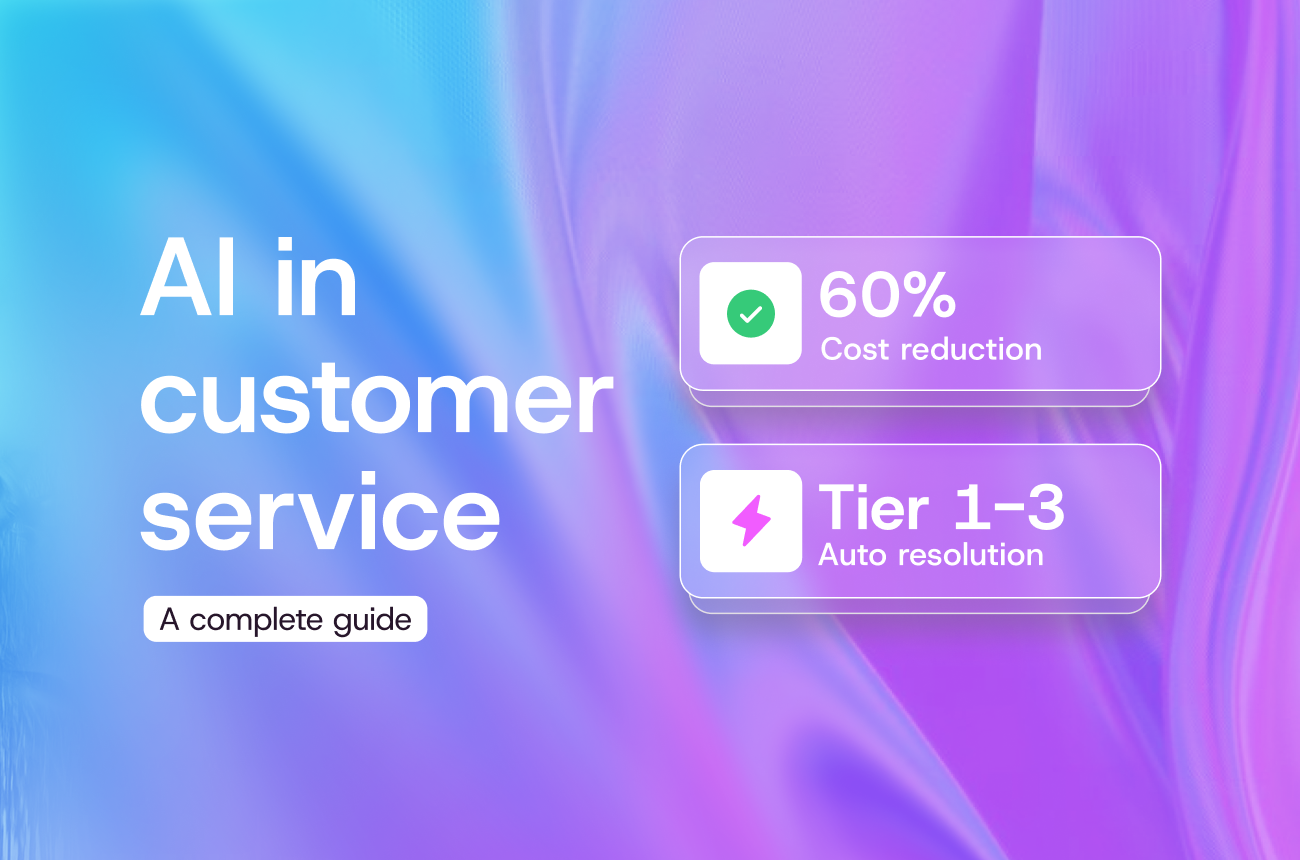 AI in customer service

A complete guide

60%
Cost reduction

Tier 1-3
Auto resolution